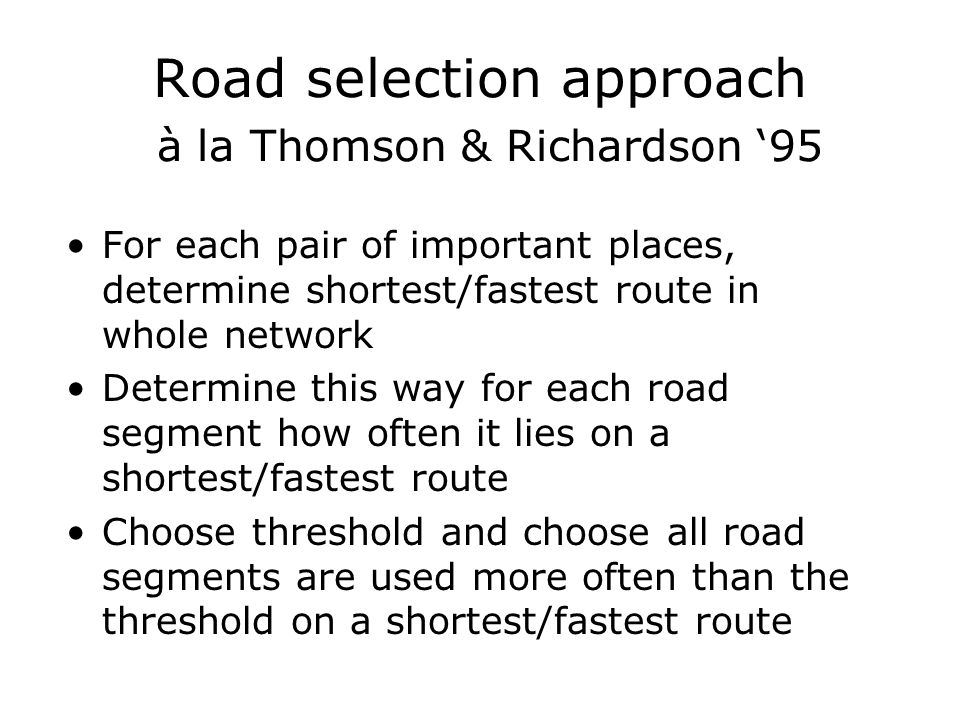 Road selection approach
à la Thomson & Richardson ‘95

• For each pair of important places, determine shortest/fastest route in whole network
• Determine this way for each road segment how often it lies on a shortest/fastest route
• Choose threshold and choose all road segments are used more often than the threshold on a shortest/fastest route